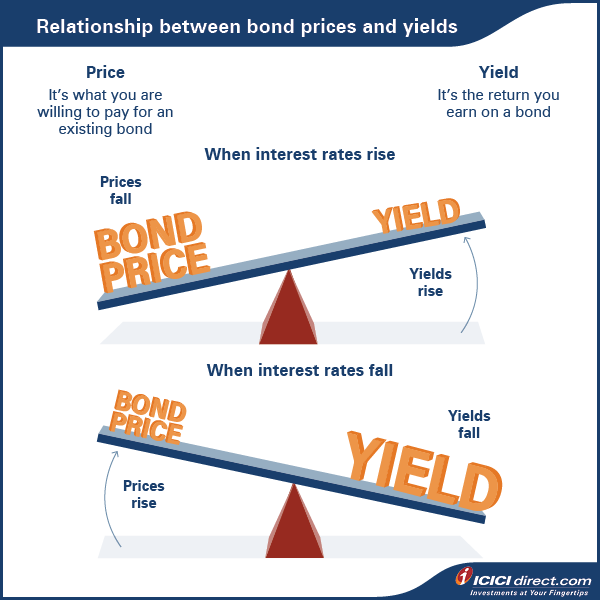 Relationship between bond prices and yields

Price
It's what you are willing to pay for an existing bond

Yield
It's the return you earn on a bond

When interest rates rise

Prices fall

BOND PRICE

YIELD

Yields rise

When interest rates fall

BOND PRICE

Yields fall

YIELD

Prices rise

ICICI direct.com
Investments at Your Fingertips